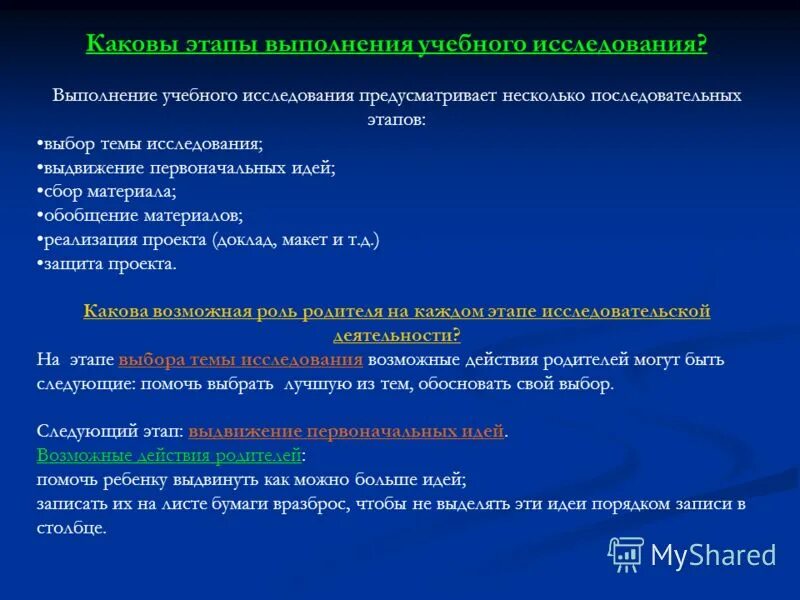 Каковы этапы выполнения учебного исследования?

Выполнение учебного исследования предусматривает несколько последовательных этапов:
•выбор темы исследования;
•выдвижение первоначальных идей;
•сбор материала;
•обобщение материалов;
•реализация проекта (доклад, макет и т.д.)
•защита проекта.

Какова возможная роль родителя на каждом этапе исследовательской деятельности?
На этапе выбора темы исследования возможные действия родителей могут быть следующие: помочь выбрать лучшую из тем, обосновать свой выбор.

Следующий этап: выдвижение первоначальных идей.
Возможные действия родителей:
помочь ребенку выдвинуть как можно больше идей;
записать их на листе бумаги вразброс, чтобы не выделять эти идеи порядком записи в столбце.

MyShared